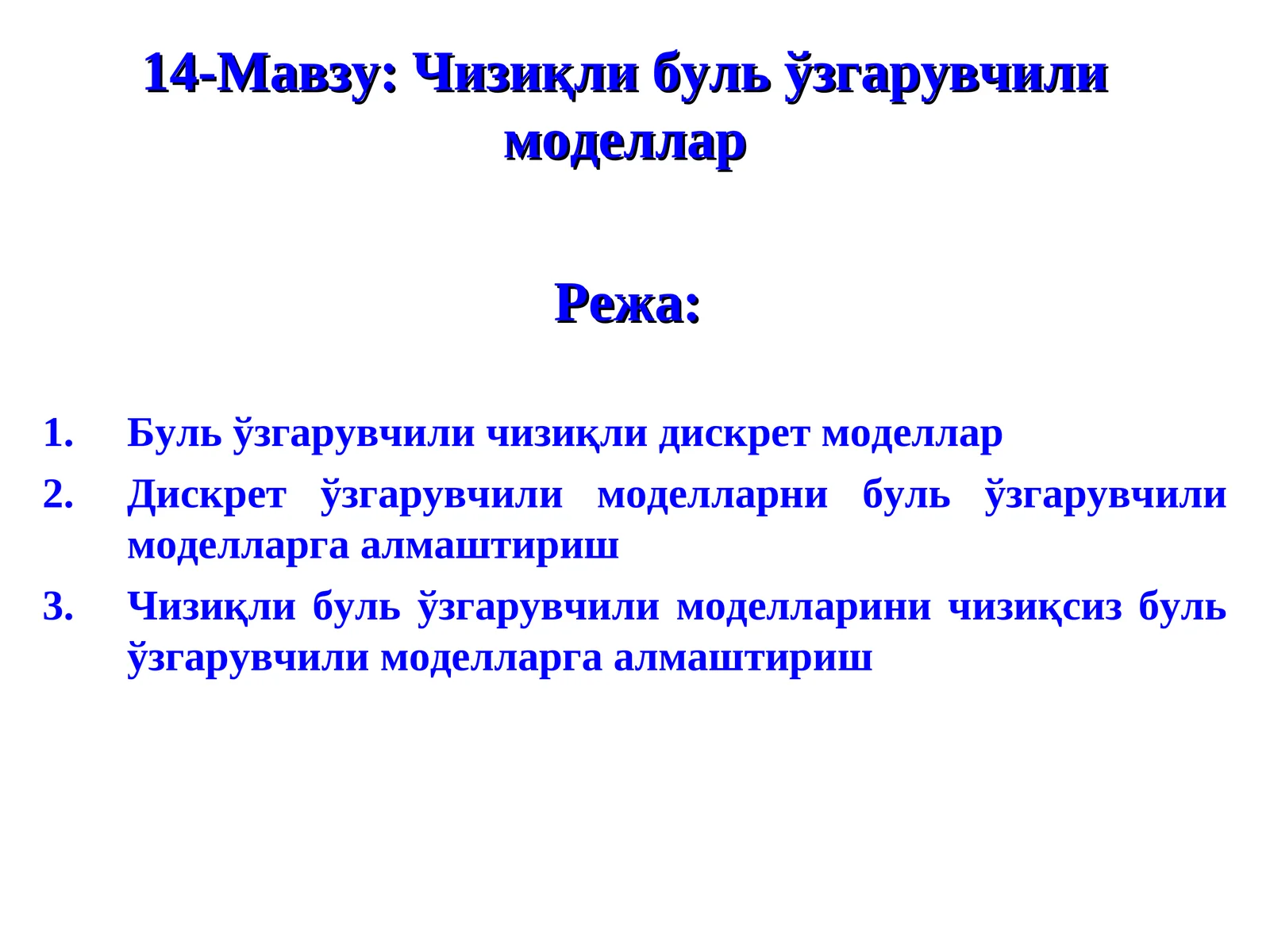 14-Мавзу: Чизиқли буль ўзгарувчили моделлар

Режа:

1. Буль ўзгарувчили чизиқли дискрет моделлар
2. Дискрет ўзгарувчили моделларни буль ўзгарувчили моделларга алмаштириш
3. Чизиқли буль ўзгарувчили моделларини чизиқсиз буль ўзгарувчили моделларга алмаштириш